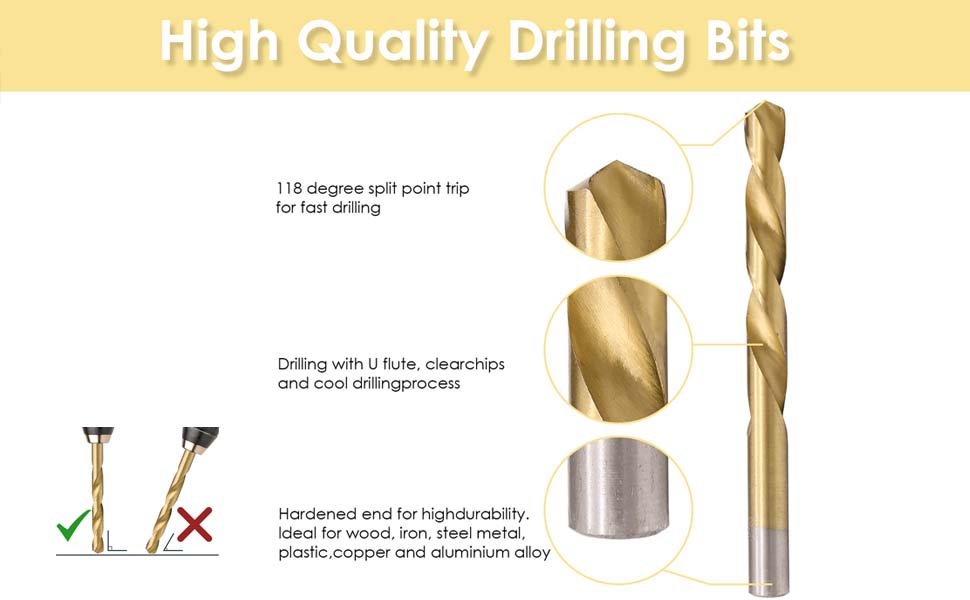 High Quality Drilling Bits

118 degree split point trip for fast drilling

Drilling with U flute, clearchips and cool drillingprocess

Hardened end for highdurability. Ideal for wood, iron, steel metal, plastic,copper and aluminium alloy